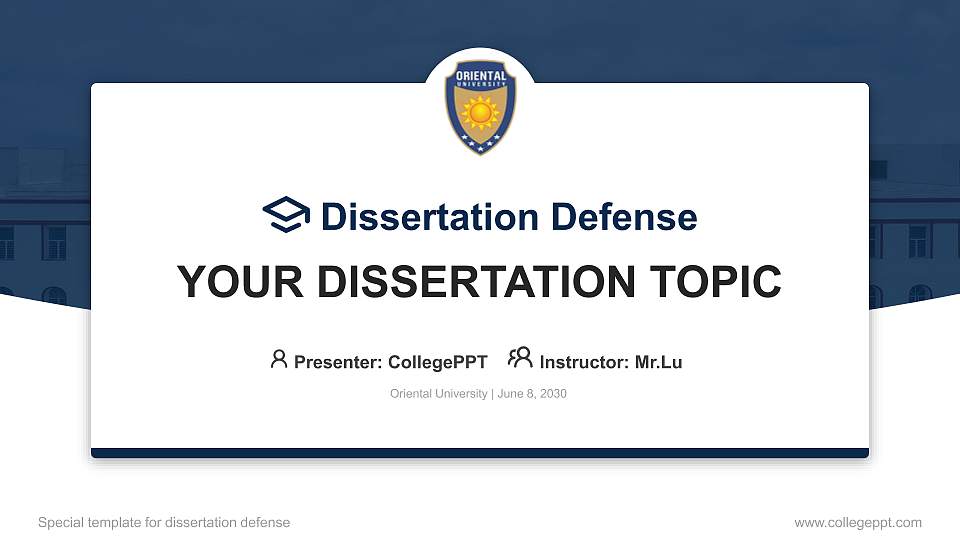 ORIENTAL UNIVERSITY

Dissertation Defense

YOUR DISSERTATION TOPIC

Presenter: CollegePPT Instructor: Mr.Lu

Oriental University | June 8, 2030

Special template for dissertation defense

www.collegeppt.com